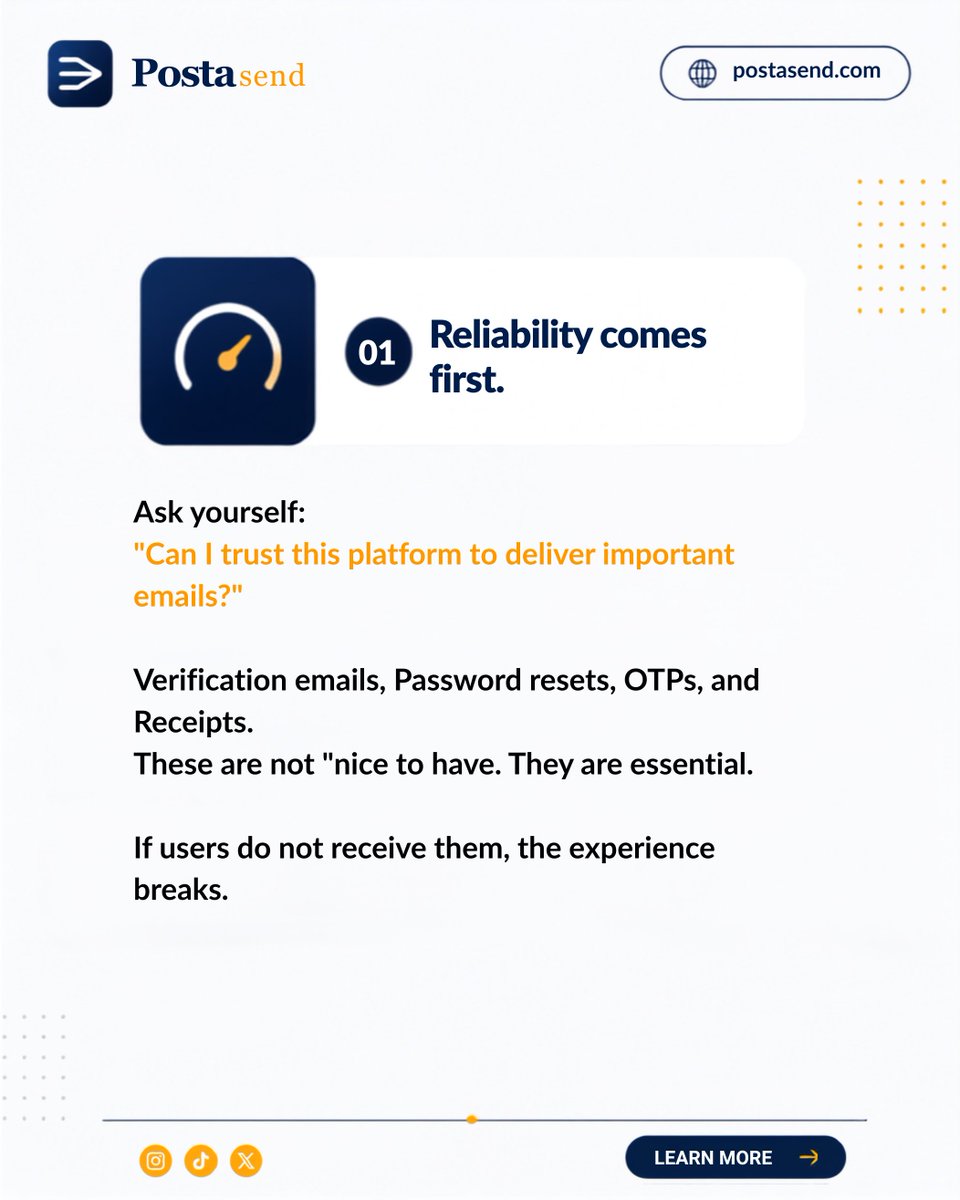 Postasend

postasend.com

01 Reliability comes first.

Ask yourself:
"Can I trust this platform to deliver important emails?"

Verification emails, Password resets, OTPs, and Receipts.
These are not "nice to have. They are essential.

If users do not receive them, the experience breaks.

LEARN MORE